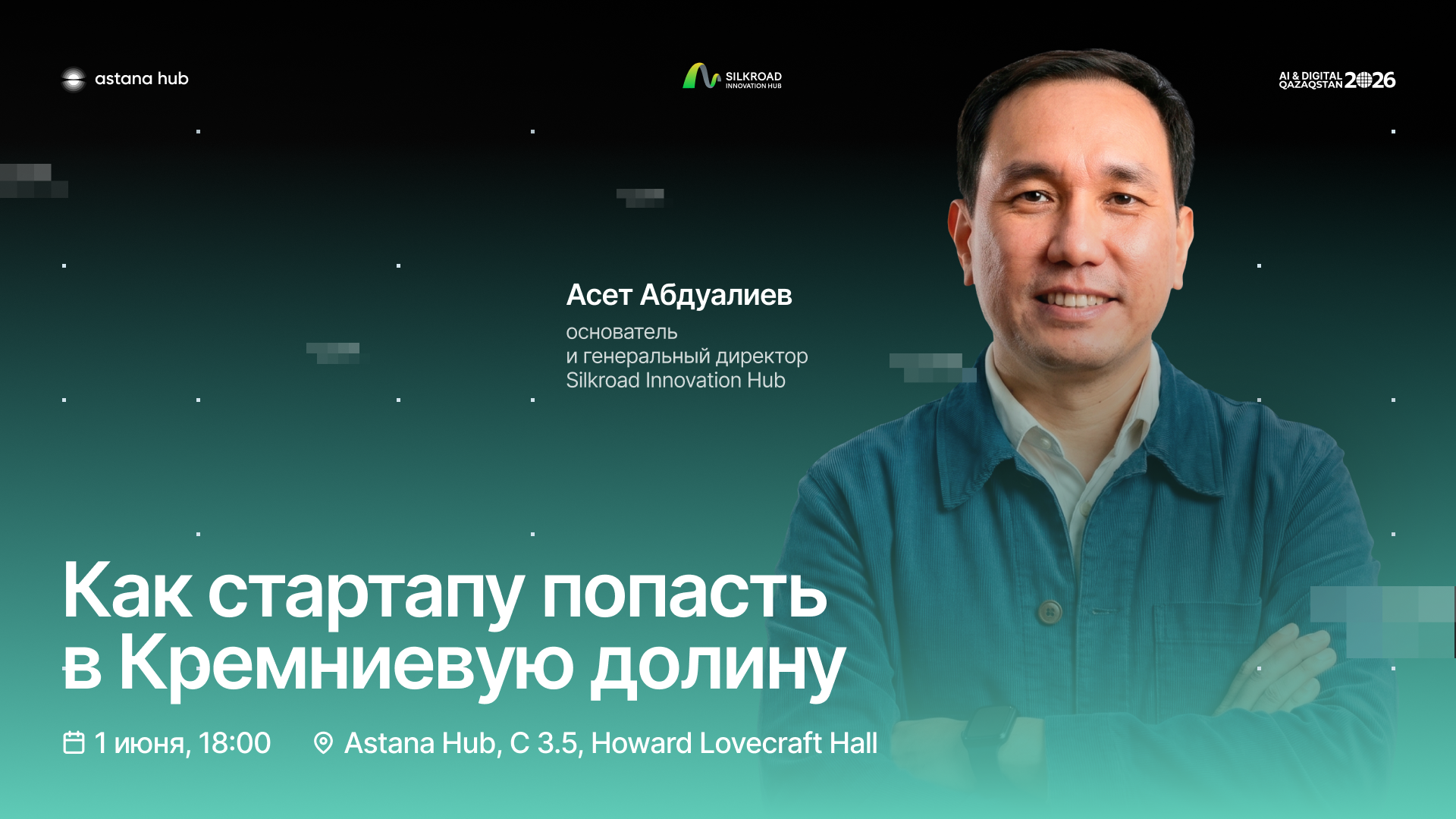 astana hub

SILKROAD INNOVATION HUB

AI & DIGITAL QAZAQSTAN 2026

Асет Абдуалиев

основатель
и генеральный директор
Silkroad Innovation Hub

Как стартапу попасть в Кремниевую долину

1 июня, 18:00

Astana Hub, C 3.5, Howard Lovecraft Hall